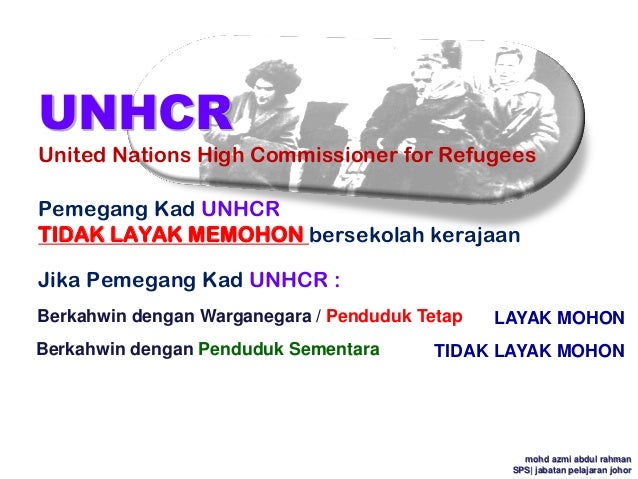 UNHCR
United Nations High Commissioner for Refugees

Pemegang Kad UNHCR
TIDAK LAYAK MEMOHON bersekolah kerajaan

Jika Pemegang Kad UNHCR :

Berkahwin dengan Warganegara / Penduduk Tetap LAYAK MOHON

Berkahwin dengan Penduduk Sementara TIDAK LAYAK MOHON

mohd azmi abdul rahman
SPS| jabatan pelajaran johor